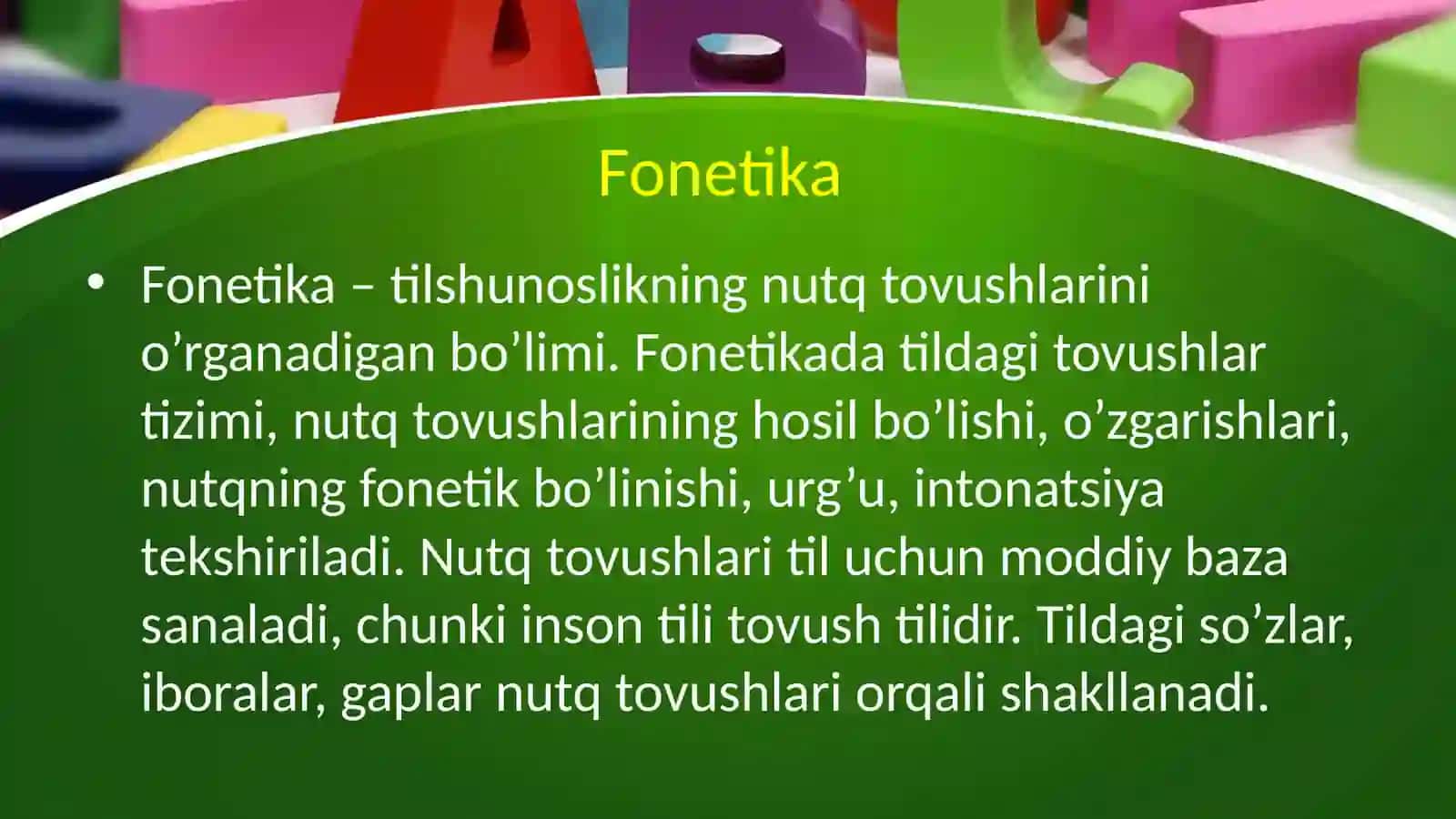 Fonetika

• Fonetika – tilshunoslikning nutq tovushlarini o’rganadigan bo’limi. Fonetikada tildagi tovushlar tizimi, nutq tovushlarining hosil bo’lishi, o’zgarishlari, nutqning fonetik bo’linishi, urg’u, intonatsiya tekshiriladi. Nutq tovushlari til uchun moddiy baza sanaladi, chunki inson tili tovush tilidir. Tildagi so’zlar, iboralar, gaplar nutq tovushlari orqali shakllanadi.